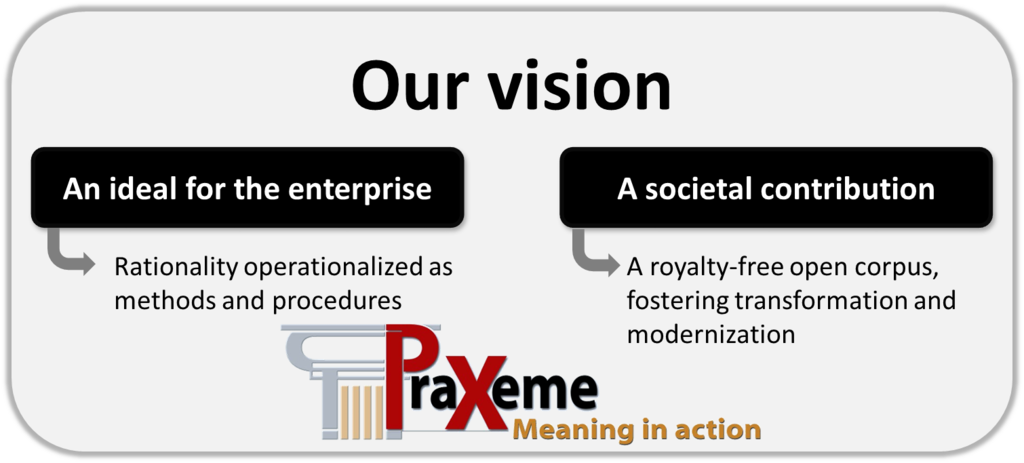 Our vision

An ideal for the enterprise

Rationality operationalized as methods and procedures

A societal contribution

A royalty-free open corpus, fostering transformation and modernization

PraXeme
Meaning in action